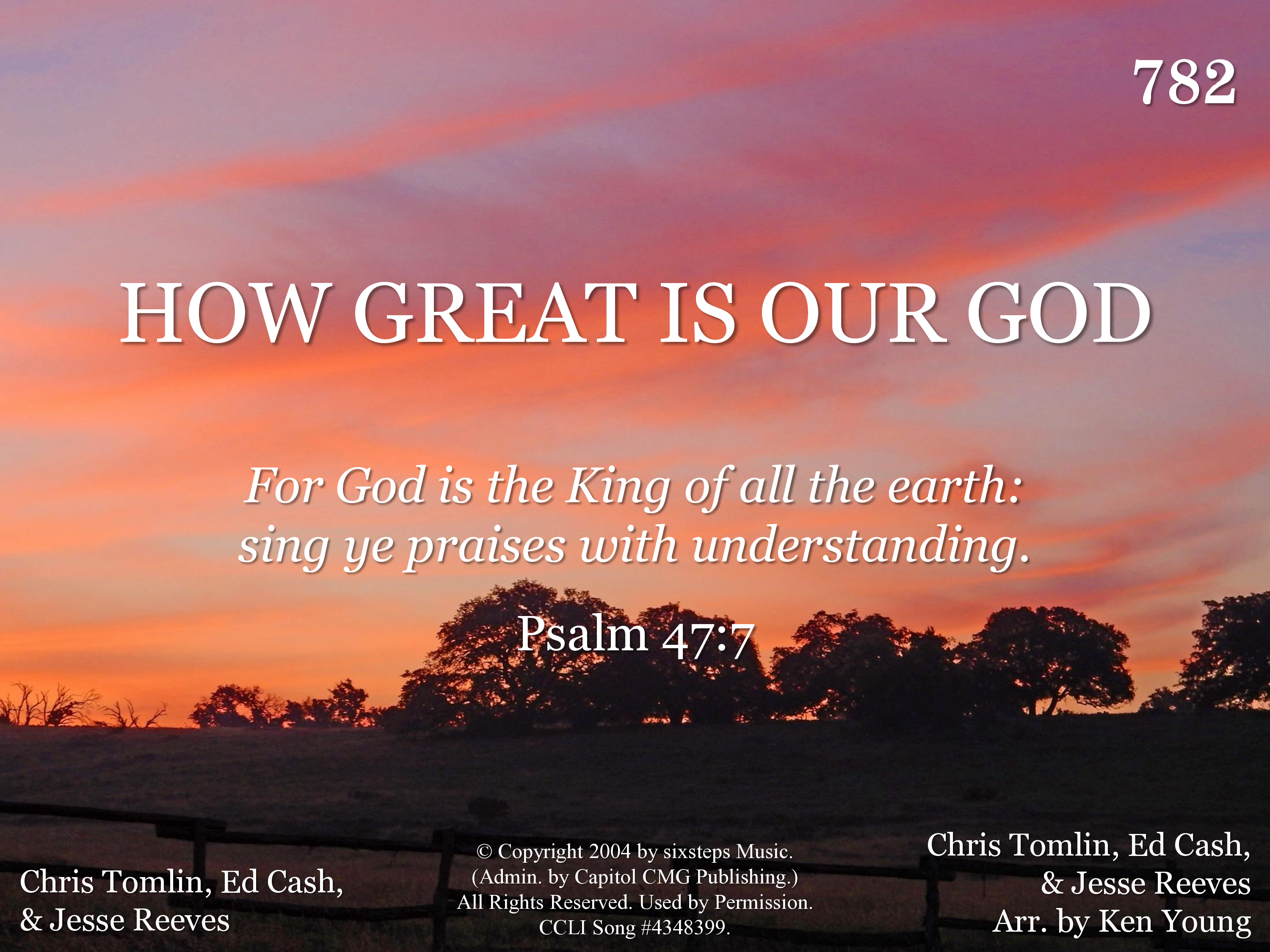 782

HOW GREAT IS OUR GOD

For God is the King of all the earth: sing ye praises with understanding.

Psalm 47:7

Chris Tomlin, Ed Cash, & Jesse Reeves

© Copyright 2004 by sixsteps Music. (Admin. by Capitol CMG Publishing.) All Rights Reserved. Used by Permission. CCLI Song #4348399.

Chris Tomlin, Ed Cash, & Jesse Reeves Arr. by Ken Young